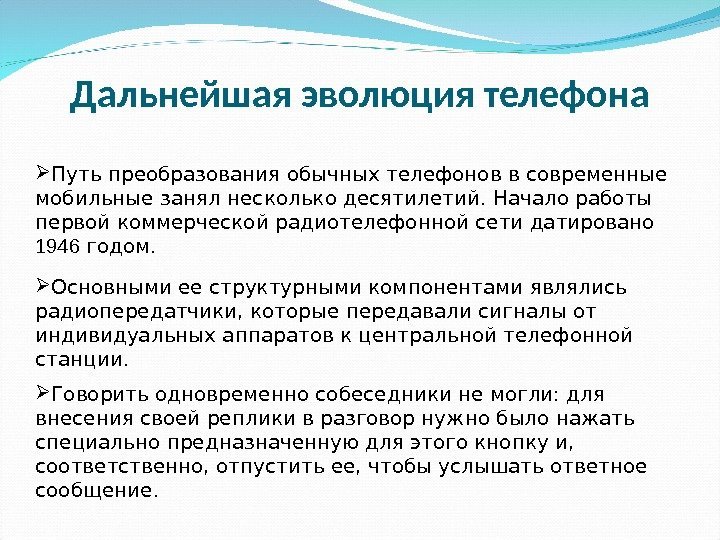 Дальнейшая эволюция телефона

➢Путь преобразования обычных телефонов в современные мобильные занял несколько десятилетий. Начало работы первой коммерческой радиотелефонной сети датировано 1946 годом.

➢Основными ее структурными компонентами являлись радиопередатчики, которые передавали сигналы от индивидуальных аппаратов к центральной телефонной станции.

➢Говорить одновременно собеседники не могли: для внесения своей реплики в разговор нужно было нажать специально предназначенную для этого кнопку и, соответственно, отпустить ее, чтобы услышать ответное сообщение.